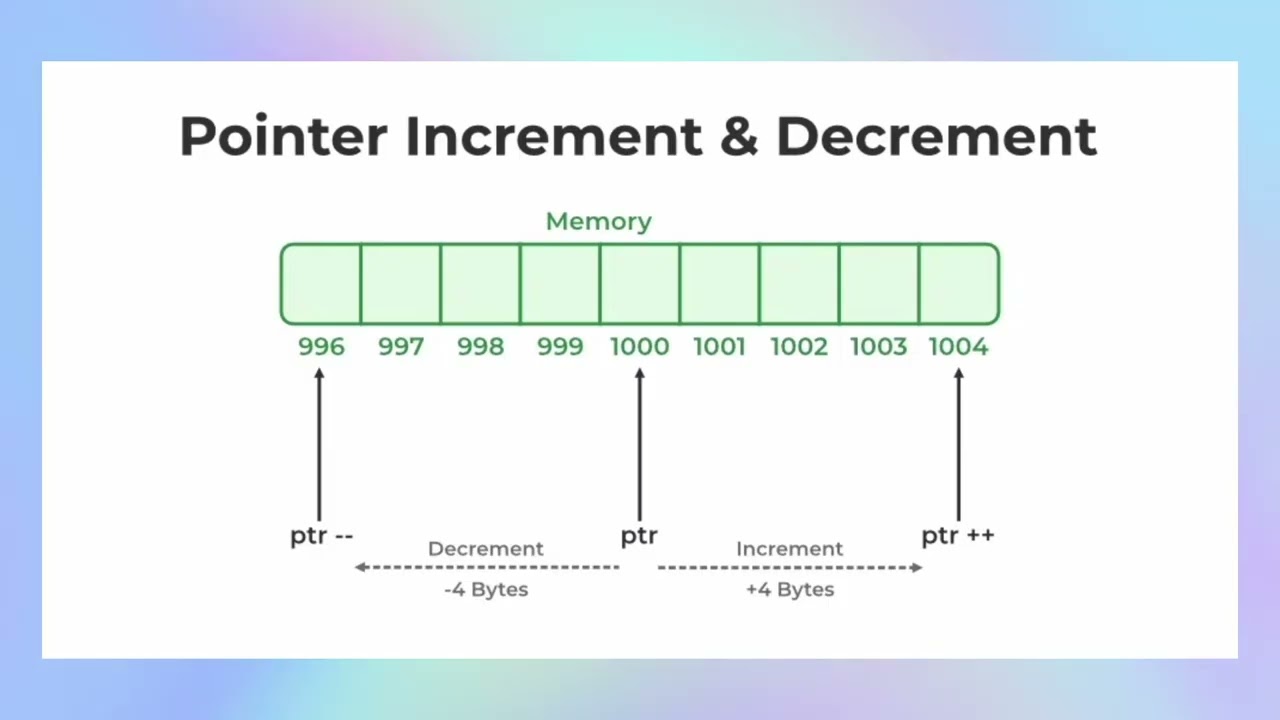 Pointer Increment & Decrement

Memory

996 997 998 999 1000 1001 1002 1003 1004

ptr --
Decrement
-4 Bytes
ptr
Increment
+4 Bytes
ptr ++